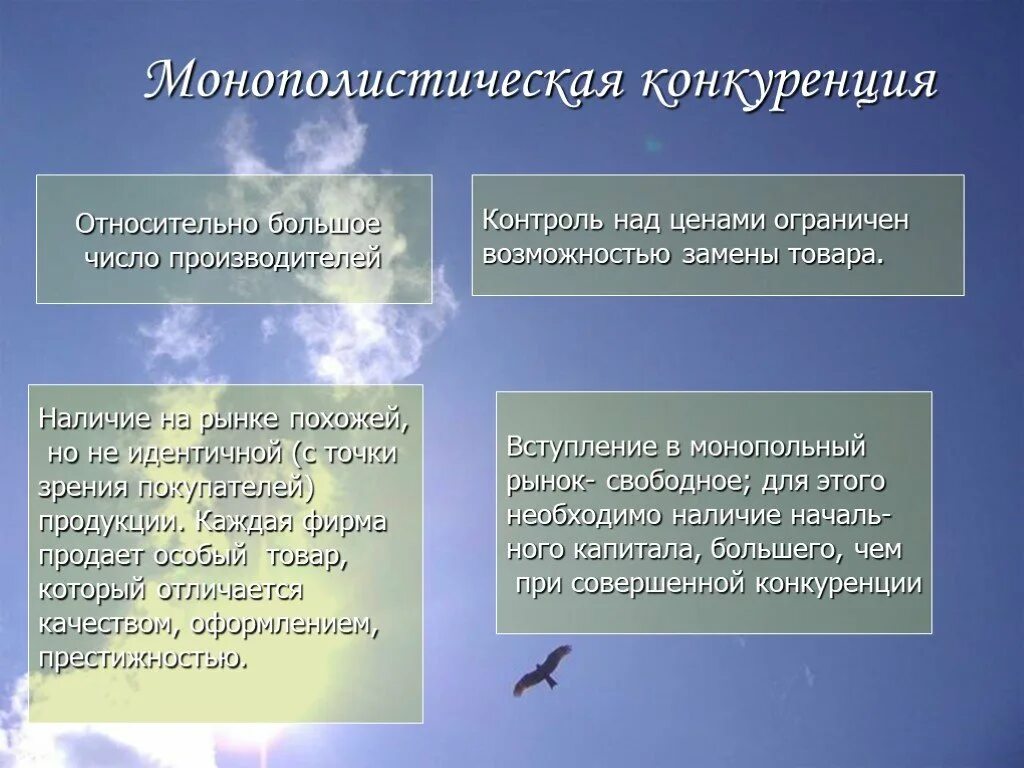 Монополистическая конкуренция

Относительно большое число производителей

Контроль над ценами ограничен возможностью замены товара.

Наличие на рынке похожей, но не идентичной (с точки зрения покупателей) продукции. Каждая фирма продает особый товар, который отличается качеством, оформлением, престижностью.

Вступление в монопольный рынок- свободное; для этого необходимо наличие начального капитала, большего, чем при совершенной конкуренции